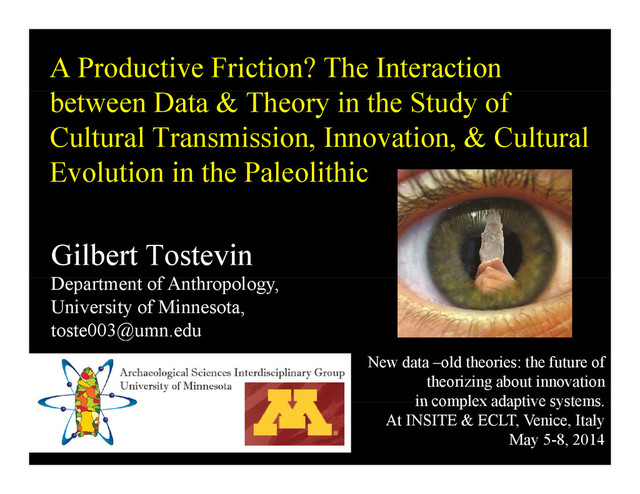 A Productive Friction? The Interaction between Data & Theory in the Study of Cultural Transmission, Innovation, & Cultural Evolution in the Paleolithic

Gilbert Tostevin
Department of Anthropology,
University of Minnesota,
toste003@umn.edu

Archaeological Sciences Interdisciplinary Group
University of Minnesota

M

New data –old theories: the future of theorizing about innovation in complex adaptive systems.
At INSITE & ECLT, Venice, Italy
May 5-8, 2014